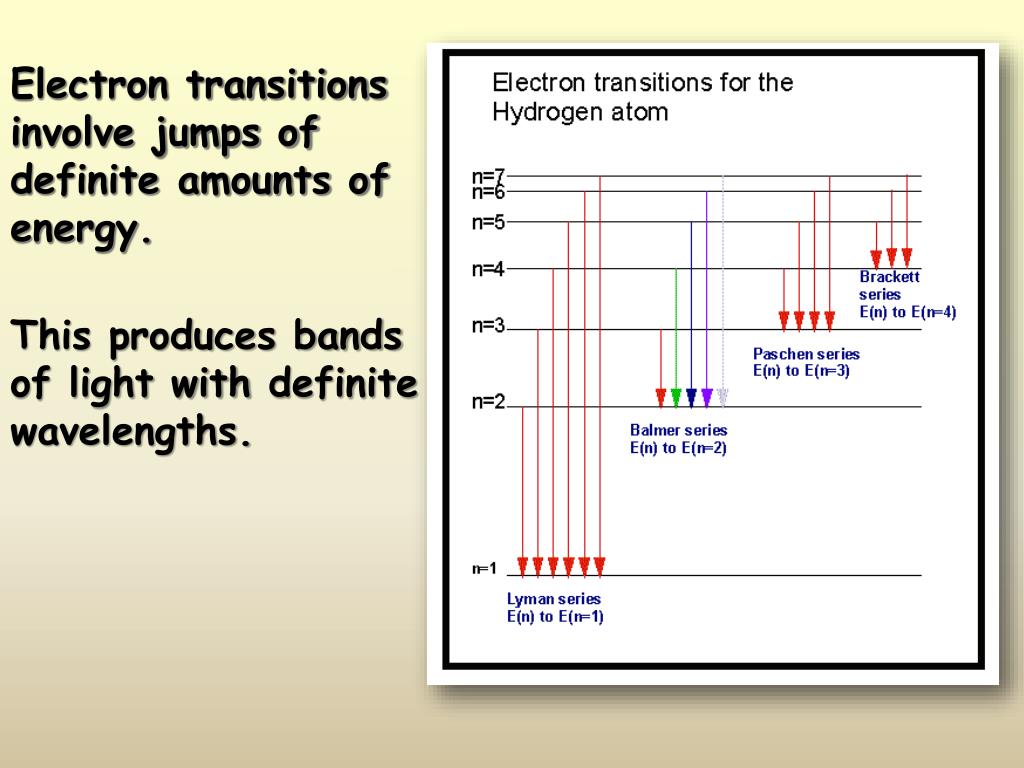 Electron transitions involve jumps of definite amounts of energy.

This produces bands of light with definite wavelengths.

Electron transitions for the Hydrogen atom

n=7
n=6
n=5
n=4
n=3
n=2
n=1

Brackett series
E(n) to E(n=4)

Paschen series
E(n) to E(n=3)

Balmer series
E(n) to E(n=2)

Lyman series
E(n) to E(n=1)